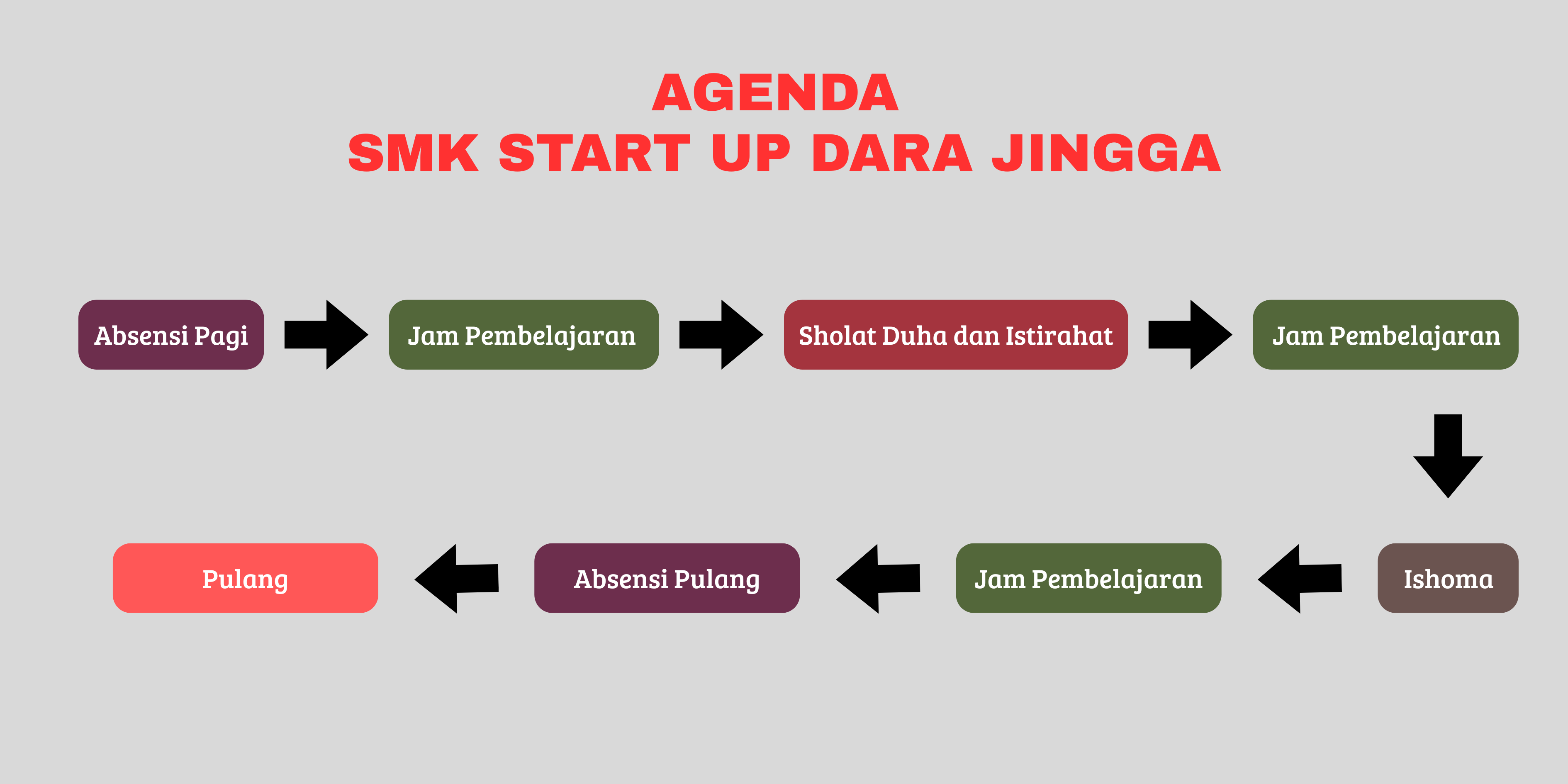 AGENDA
SMK START UP DARA JINGGA

Absensi Pagi

Jam Pembelajaran

Sholat Duha dan Istirahat

Jam Pembelajaran

Ishoma

Jam Pembelajaran

Absensi Pulang

Pulang